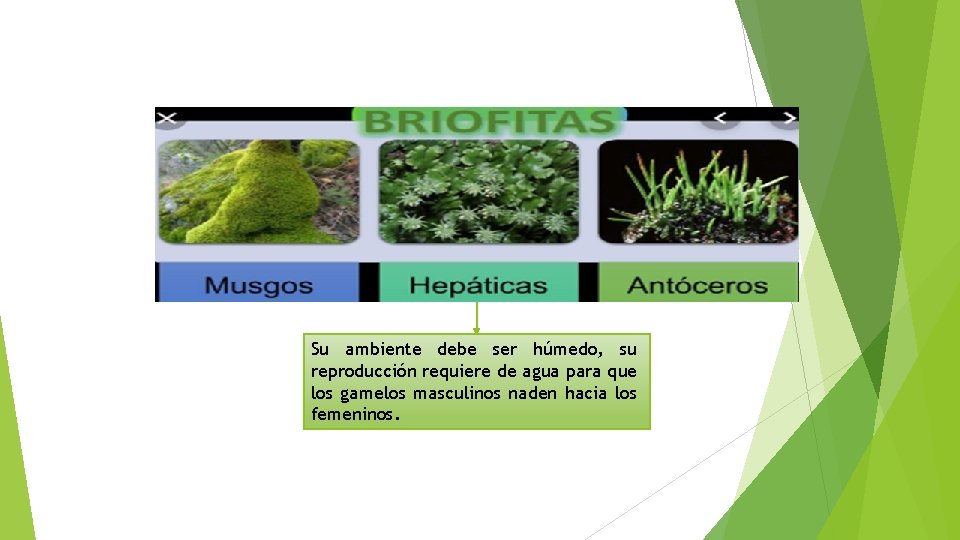 BRIOFITAS

Musgos

Hepáticas

Antóceros

Su ambiente debe ser húmedo, su reproducción requiere de agua para que los gamelos masculinos naden hacia los femeninos.